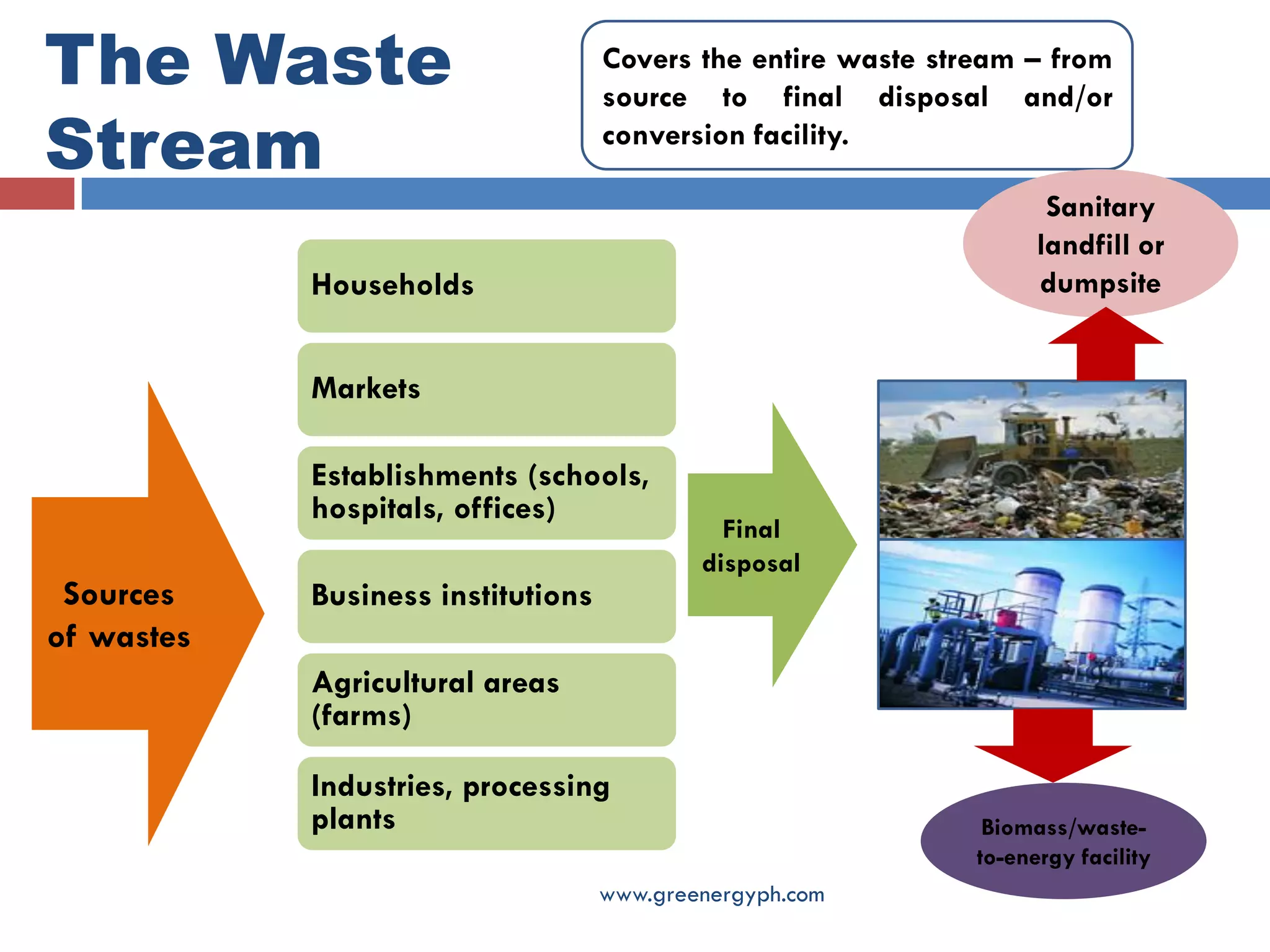 The Waste Stream

Covers the entire waste stream – from source to final disposal and/or conversion facility.

Sanitary landfill or dumpsite

Sources of wastes

Households

Markets

Establishments (schools, hospitals, offices)

Business institutions

Agricultural areas (farms)

Industries, processing plants

Final disposal

Biomass/waste-to-energy facility

www.greenergyph.com